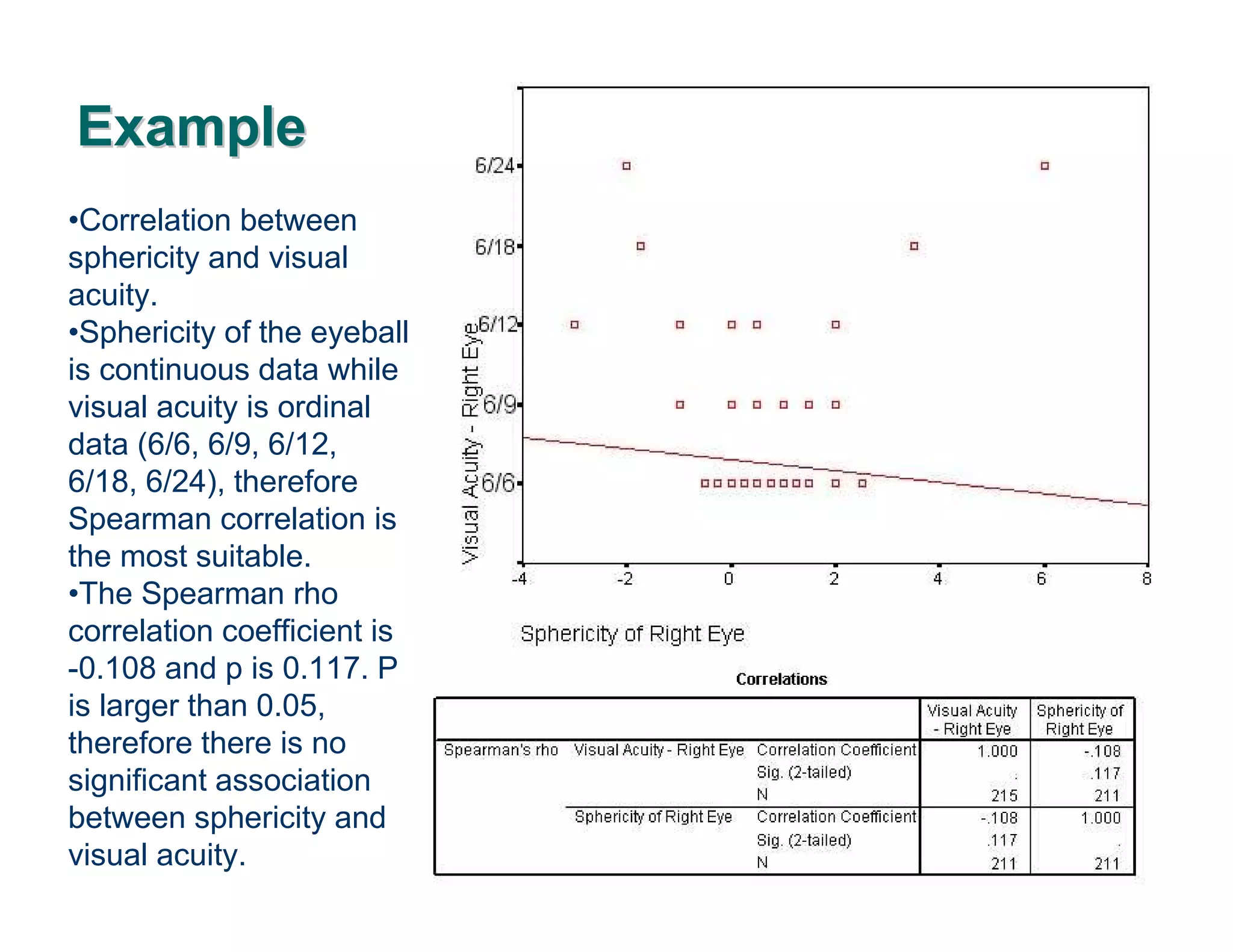 Example

•Correlation between sphericity and visual acuity.
•Sphericity of the eyeball is continuous data while visual acuity is ordinal data (6/6, 6/9, 6/12, 6/18, 6/24), therefore Spearman correlation is the most suitable.
•The Spearman rho correlation coefficient is -0.108 and p is 0.117. P is larger than 0.05, therefore there is no significant association between sphericity and visual acuity.

6/24
6/18
6/12
6/9
6/6
Visual Acuity - Right Eye
-4 -2 0 2 4 6 8
Sphericity of Right Eye

Correlations

| | | | Visual Acuity - Right Eye | Sphericity of Right Eye |
|---|---|---|---|---|
| Spearman's rho | Visual Acuity - Right Eye | Correlation Coefficient | 1.000 | -.108 |
| | | Sig. (2-tailed) | . | .117 |
| | | N | 215 | 211 |
| | Sphericity of Right Eye | Correlation Coefficient | -.108 | 1.000 |
| | | Sig. (2-tailed) | .117 | . |
| | | N | 211 | 211 |